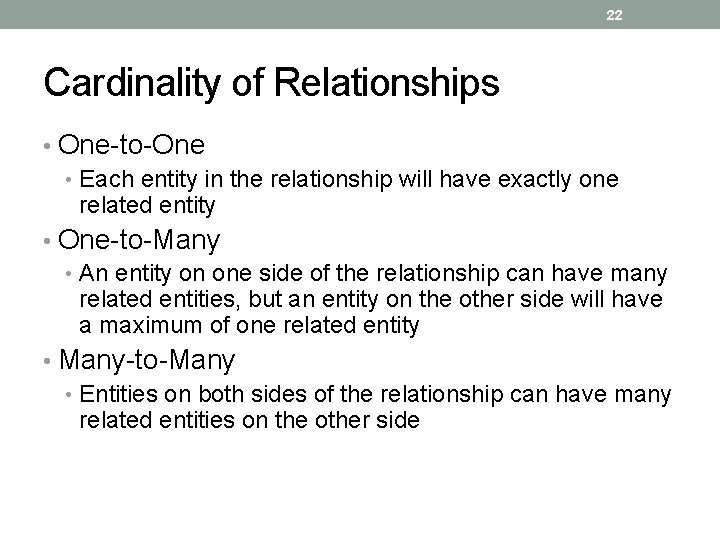 22

Cardinality of Relationships

• One-to-One
  • Each entity in the relationship will have exactly one related entity
• One-to-Many
  • An entity on one side of the relationship can have many related entities, but an entity on the other side will have a maximum of one related entity
• Many-to-Many
  • Entities on both sides of the relationship can have many related entities on the other side